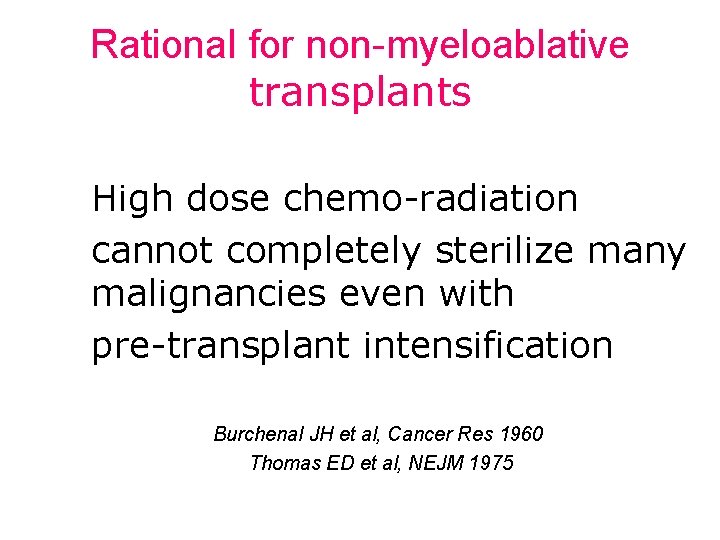 Rational for non-myeloablative transplants

High dose chemo-radiation cannot completely sterilize many malignancies even with pre-transplant intensification

Burchenal JH et al, Cancer Res 1960
Thomas ED et al, NEJM 1975